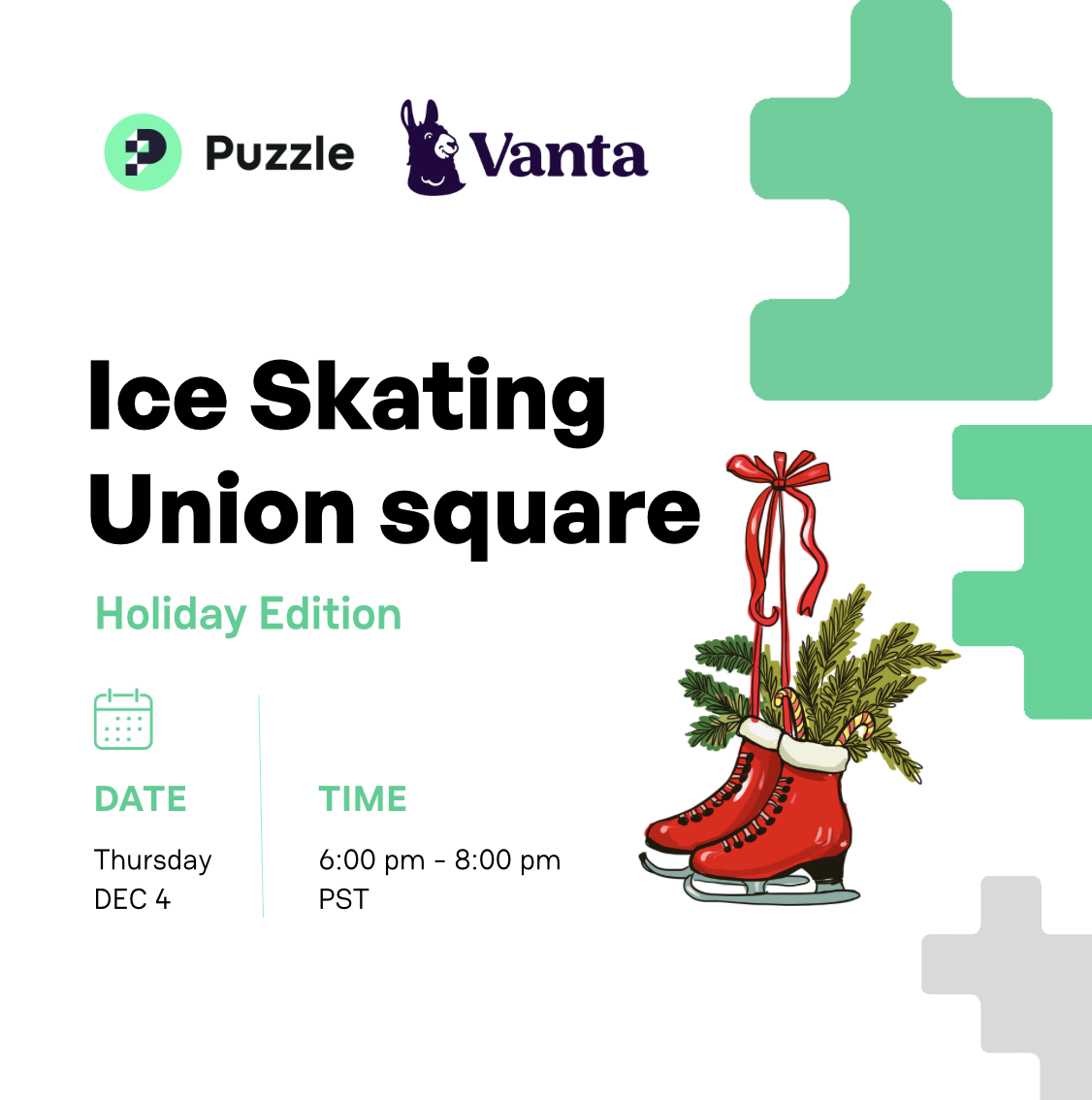 Puzzle Vanta

Ice Skating Union square

Holiday Edition

DATE
Thursday
DEC 4

TIME
6:00 pm - 8:00 pm
PST